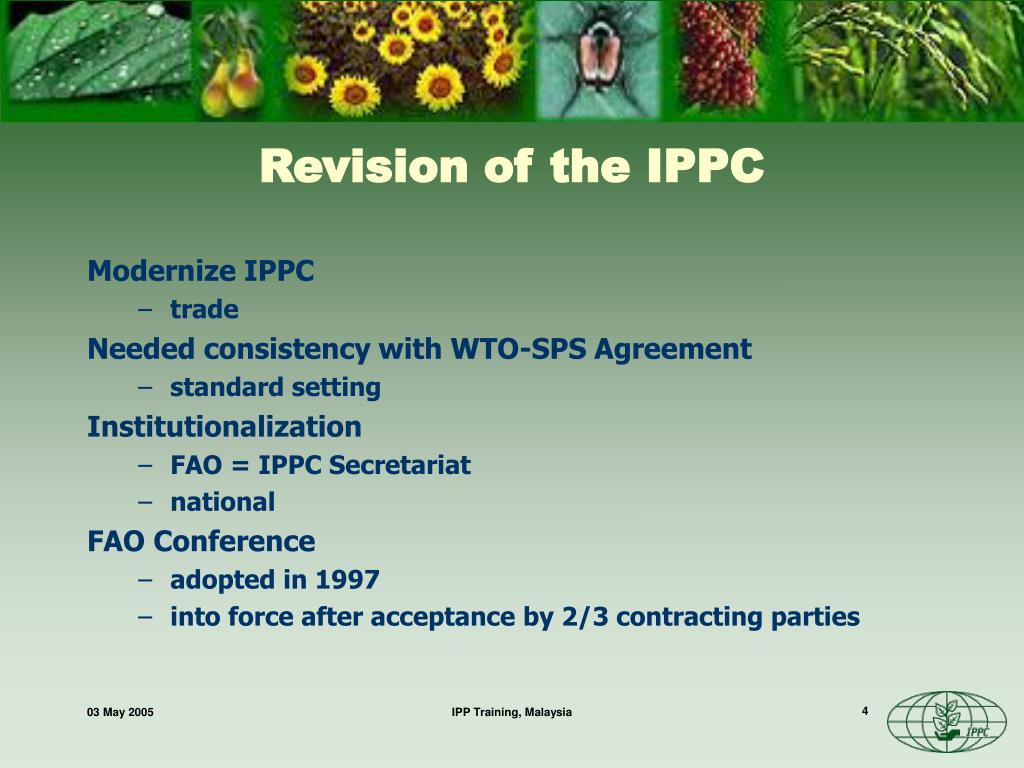 Revision of the IPPC

Modernize IPPC
– trade
Needed consistency with WTO-SPS Agreement
– standard setting
Institutionalization
– FAO = IPPC Secretariat
– national
FAO Conference
– adopted in 1997
– into force after acceptance by 2/3 contracting parties

03 May 2005
IPP Training, Malaysia
4
IPPC